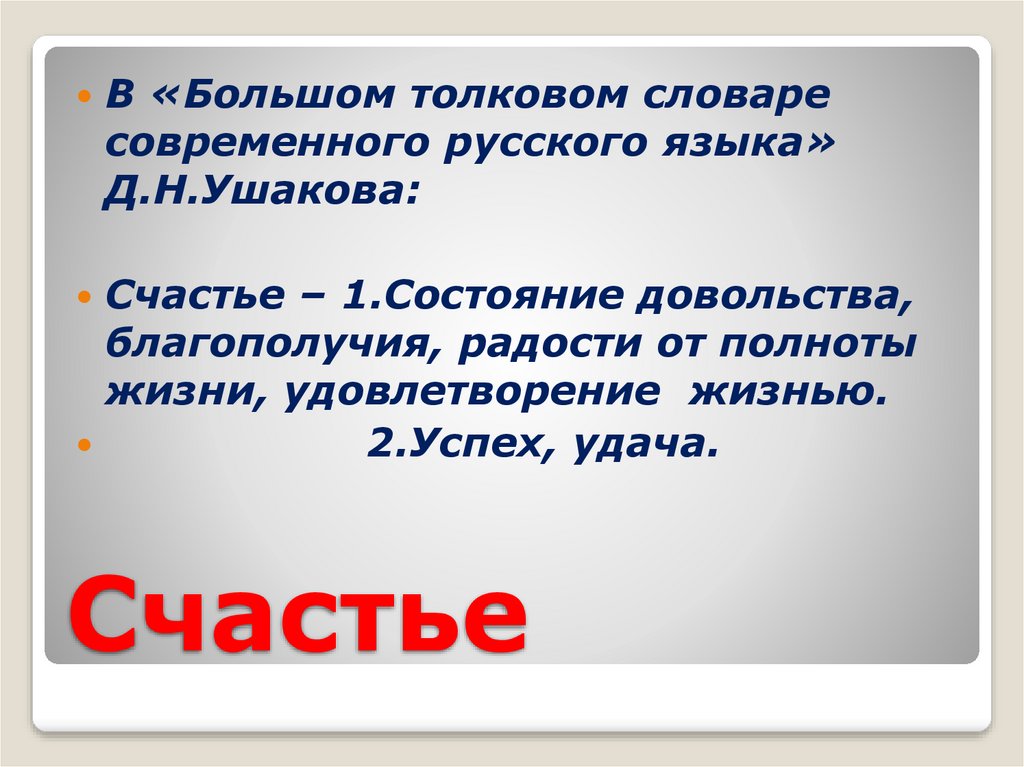 • В «Большом толковом словаре современного русского языка» Д.Н.Ушакова:

• Счастье – 1.Состояние довольства, благополучия, радости от полноты жизни, удовлетворение жизнью.

• 2.Успех, удача.

Счастье